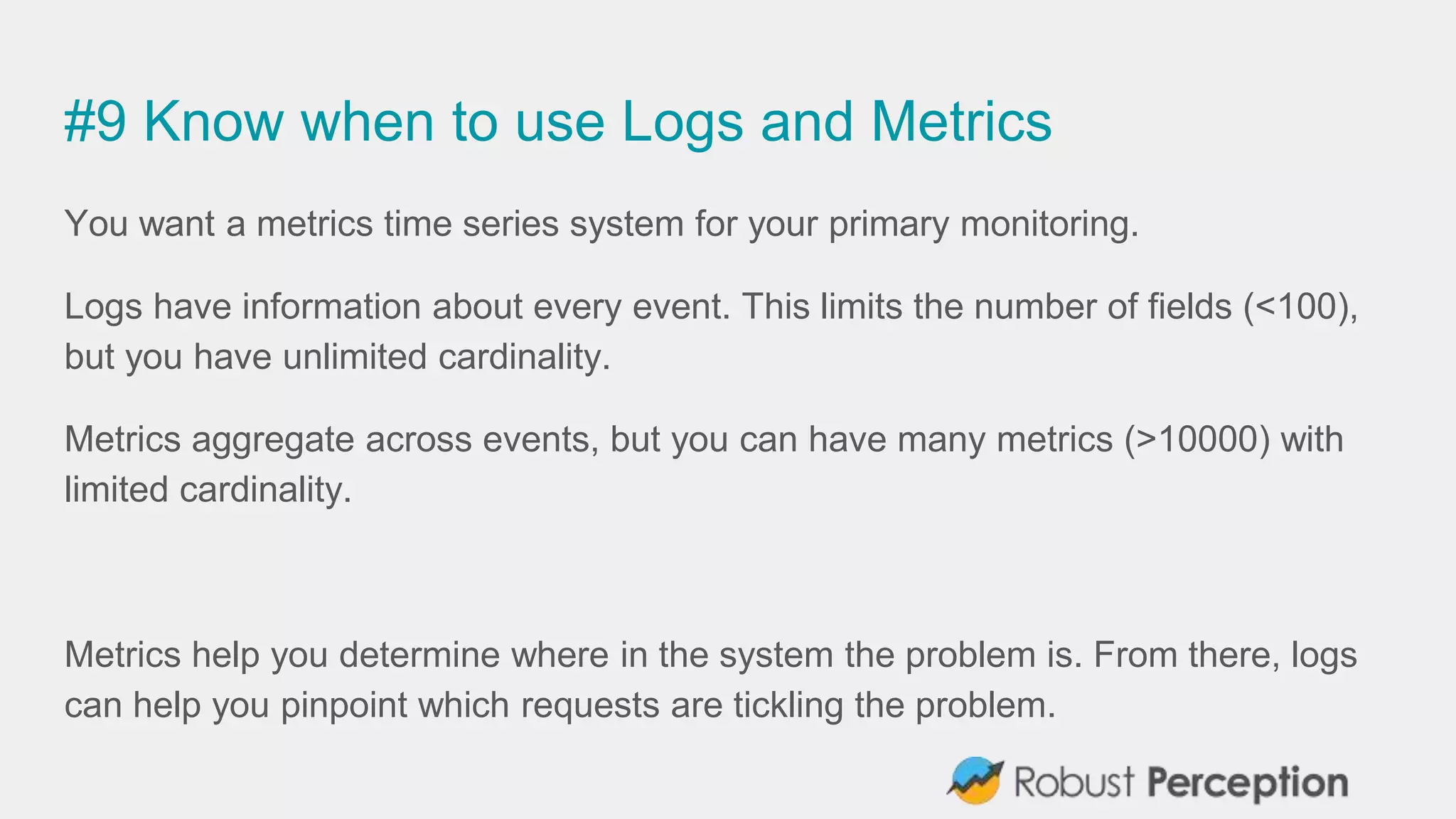 #9 Know when to use Logs and Metrics

You want a metrics time series system for your primary monitoring.

Logs have information about every event. This limits the number of fields (<100), but you have unlimited cardinality.

Metrics aggregate across events, but you can have many metrics (>10000) with limited cardinality.

Metrics help you determine where in the system the problem is. From there, logs can help you pinpoint which requests are tickling the problem.

Robust Perception